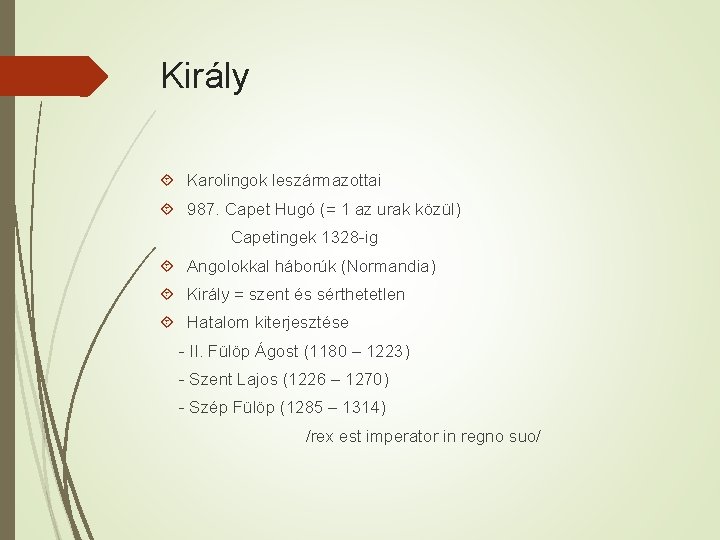 Király

Karolingok leszármazottai

987. Capet Hugó (= 1 az urak közül)

Capetingek 1328-ig

Angolokkal háborúk (Normandia)

Király = szent és sérthetetlen

Hatalom kiterjesztése

- II. Fülöp Ágost (1180 – 1223)

- Szent Lajos (1226 – 1270)

- Szép Fülöp (1285 – 1314)

/rex est imperator in regno suo/